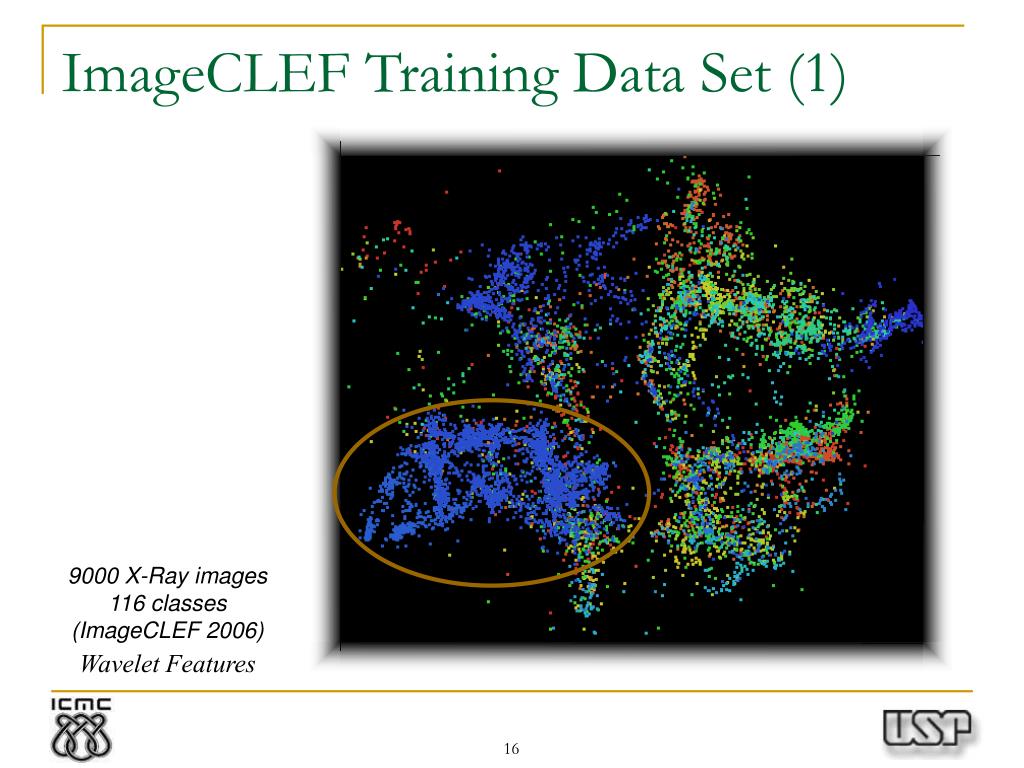 ImageCLEF Training Data Set (1)

9000 X-Ray images
116 classes
(ImageCLEF 2006)
Wavelet Features

ICMC

16

USP